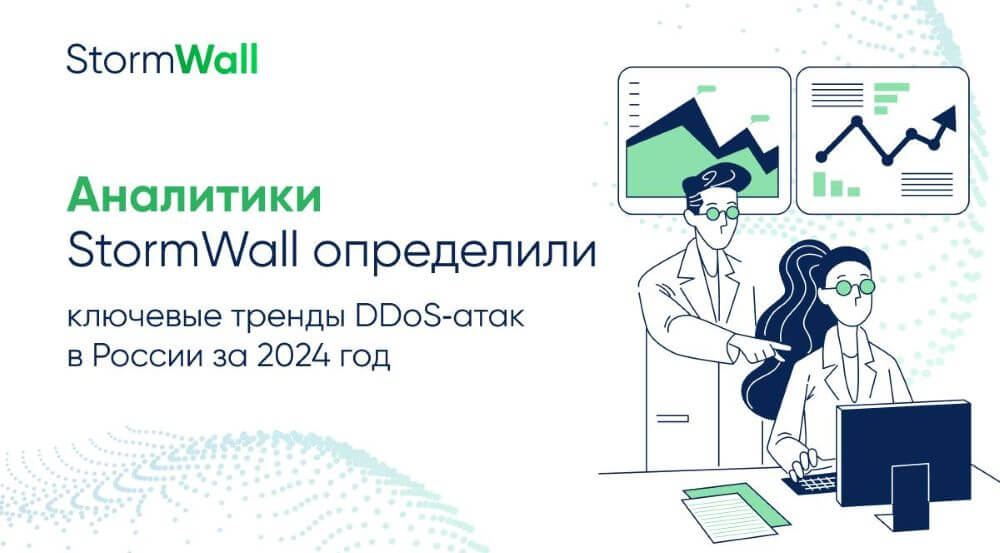 StormWall

Аналитики StormWall определили

ключевые тренды DDoS-атак в России за 2024 год